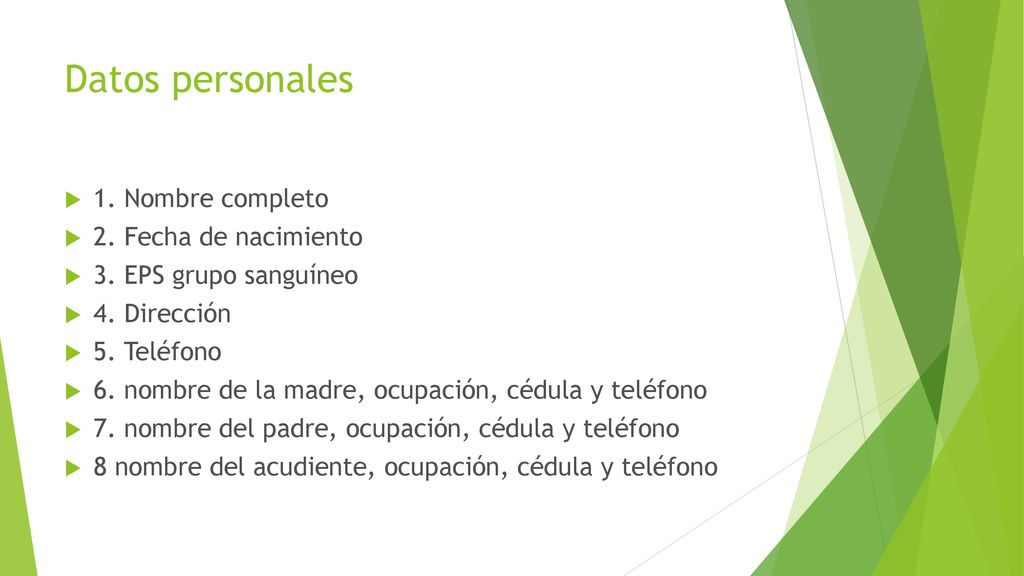 Datos personales

1. Nombre completo
2. Fecha de nacimiento
3. EPS grupo sanguíneo
4. Dirección
5. Teléfono
6. nombre de la madre, ocupación, cédula y teléfono
7. nombre del padre, ocupación, cédula y teléfono
8 nombre del acudiente, ocupación, cédula y teléfono